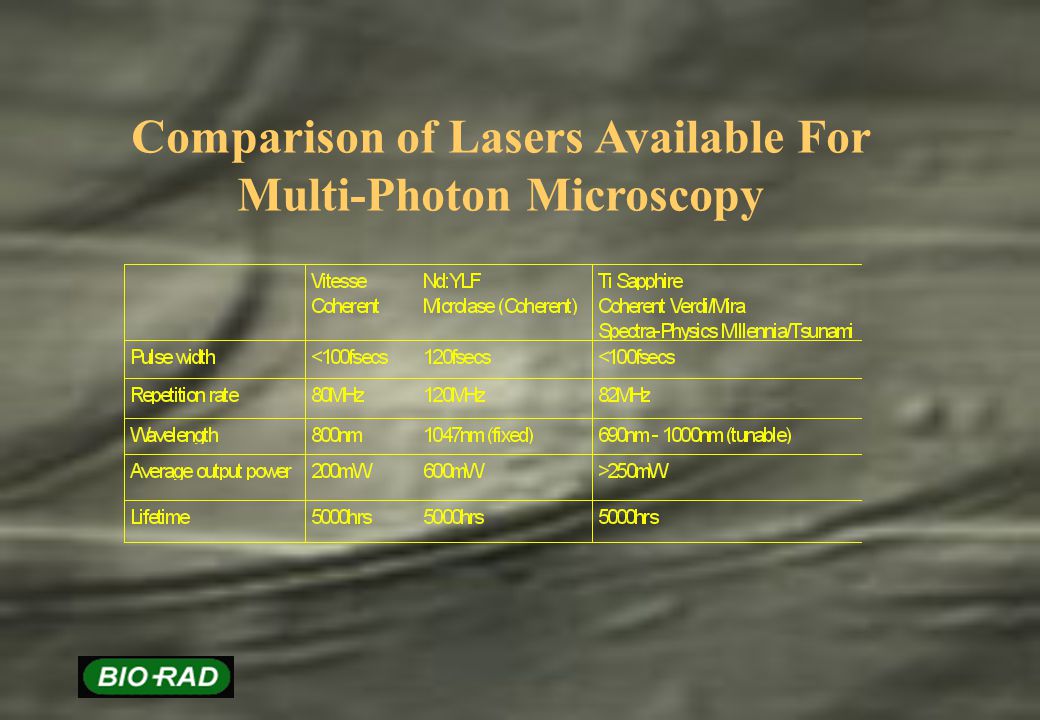 Comparison of Lasers Available For Multi-Photon Microscopy

| | Vitesse Coherent | Nd:YLF Microlase (Coherent) | Ti Sapphire Coherent Verdi/Mira Spectra-Physics Millennia/Tsunami |
|---|---|---|---|
| Pulse width | <100fsecs | 120fsecs | <100fsecs |
| Repetition rate | 80MHz | 120MHz | 82MHz |
| Wavelength | 800nm | 1047nm (fixed) | 690nm - 1000nm (tunable) |
| Average output power | 200mW | 600mW | >250mW |
| Lifetime | 5000hrs | 5000hrs | 5000hrs |

BIO-RAD